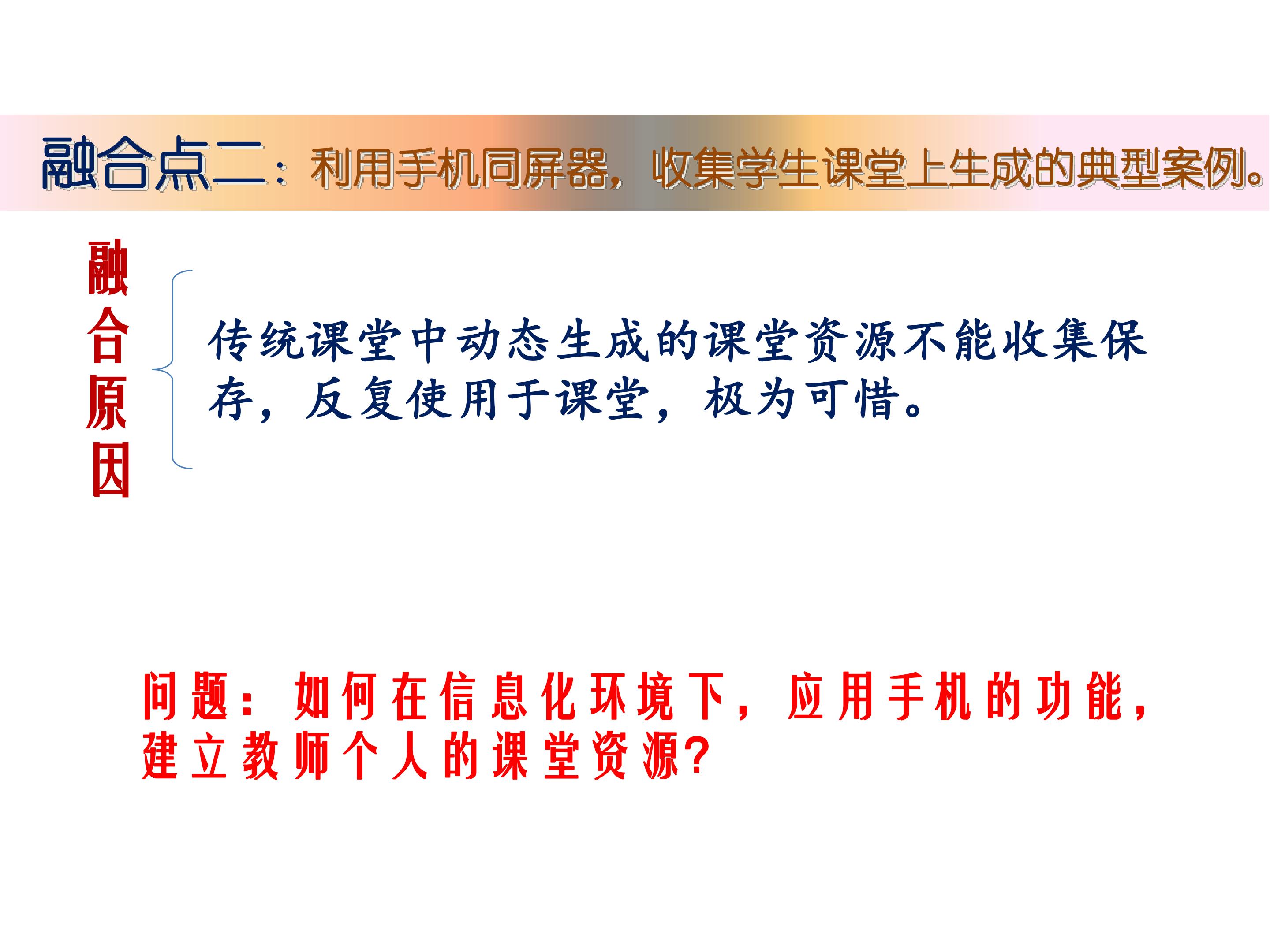 融合点二：利用手机同屏器，收集学生课堂上生成的典型案例。

融合原因

传统课堂中动态生成的课堂资源不能收集保存，反复使用于课堂，极为可惜。

问题：如何在信息化环境下，应用手机的功能，建立教师个人的课堂资源?